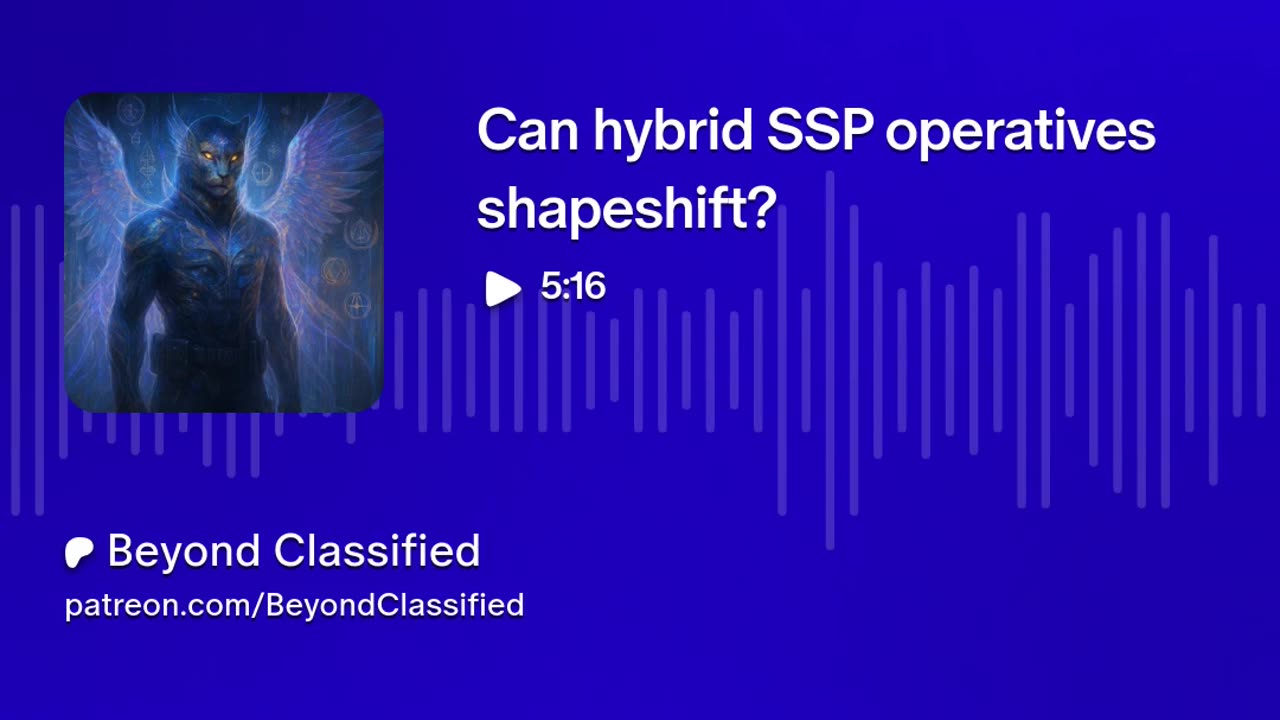 Can hybrid SSP operatives shapeshift?

5:16

Beyond Classified

patreon.com/BeyondClassified